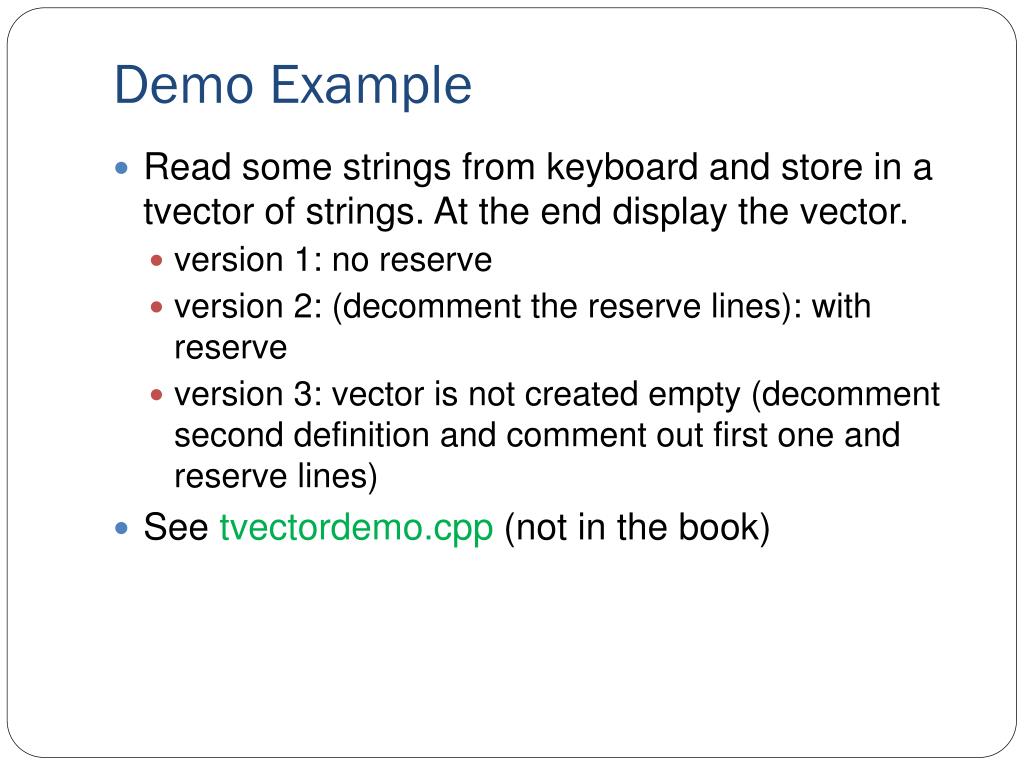 Demo Example

Read some strings from keyboard and store in a tvector of strings. At the end display the vector.

version 1: no reserve

version 2: (decomment the reserve lines): with reserve

version 3: vector is not created empty (decomment second definition and comment out first one and reserve lines)

See tvectordemo.cpp (not in the book)